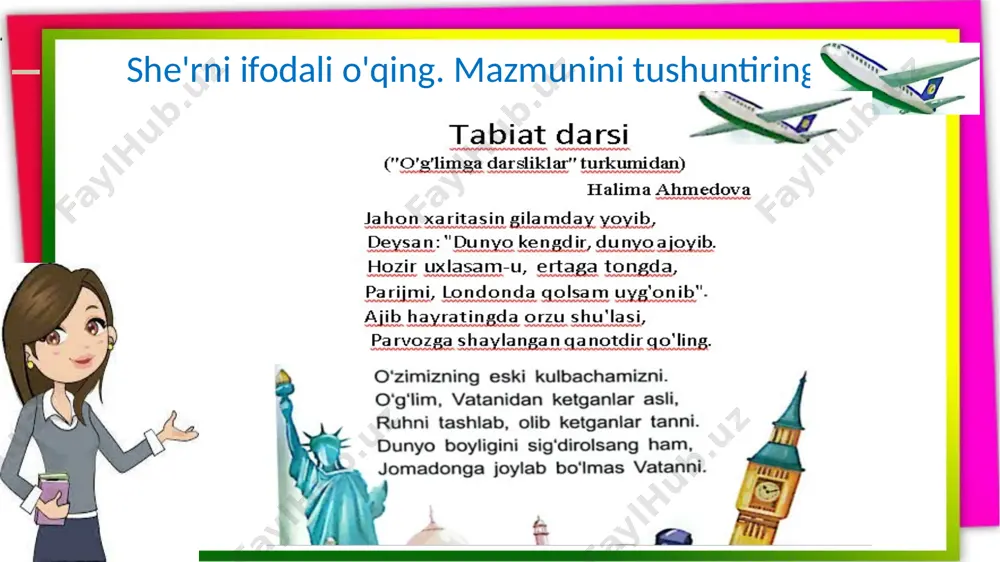 She'rni ifodali o'qing. Mazmunini tushuntiring

Tabiat darsi
("O'g'limga darsliklar" turkumidan)
Halima Ahmedova

Jahon xaritasin gilamday yoyib,
Deysan: "Dunyo kengdir, dunyo ajoyib.
Hozir uxlasam-u, ertaga tongda,
Parijmi, Londonda qolsam uyg'onib".
Ajib hayratingda orzu shu'lasi,
Parvozga shaylangan qanotdir qo'ling.

O'zimizning eski kulbachamizni.
O'g'lim, Vatanidan ketganlar asli,
Ruhni tashlab, olib ketganlar tanni.
Dunyo boyligini sig'dirolsang ham,
Jomadonga joylab bo'lmas Vatanni.

FaylHub.uz